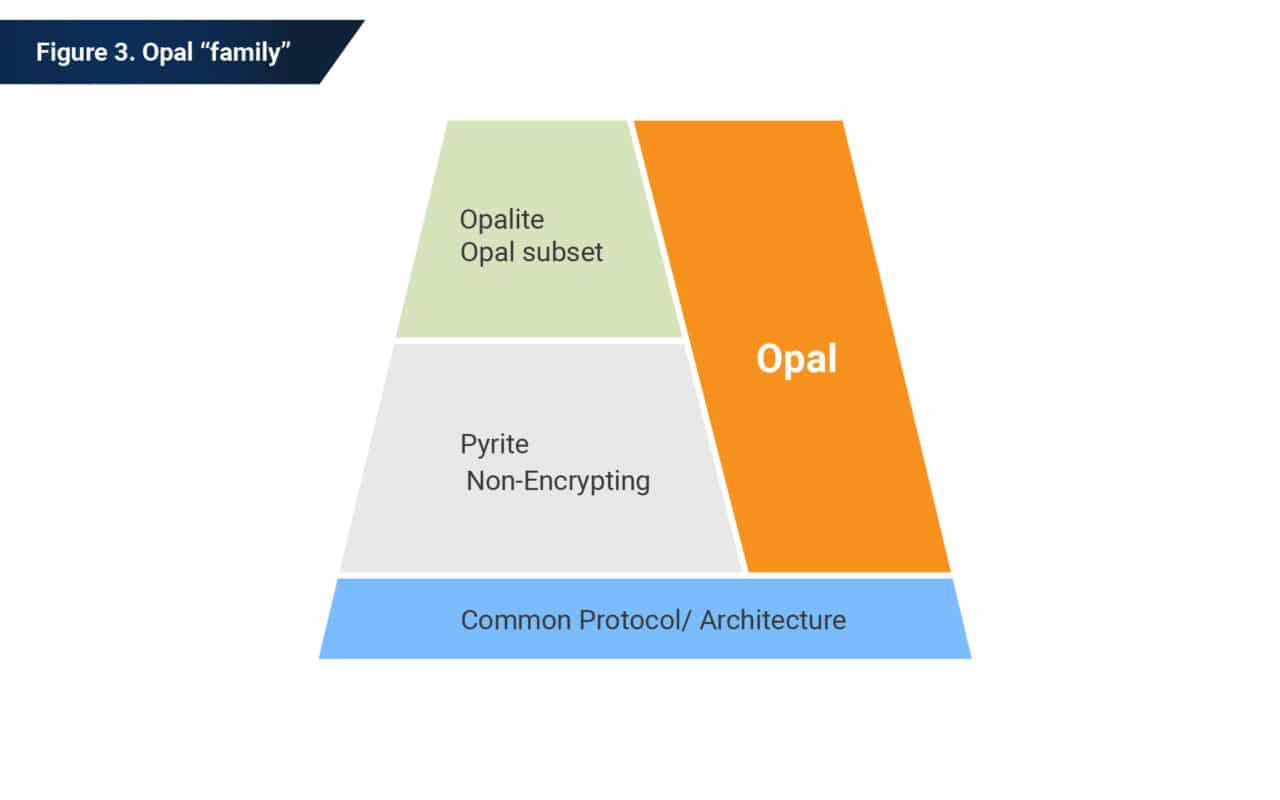 Figure 3. Opal “family”

Opalite
Opal subset

Opal

Pyrite
Non-Encrypting

Common Protocol/ Architecture